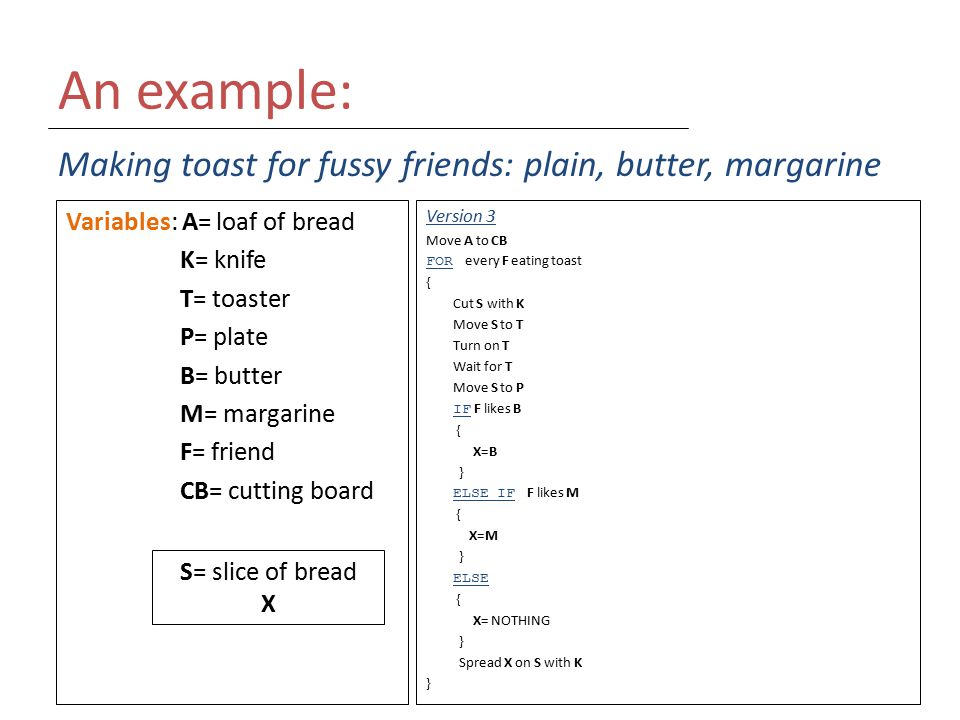 An example:

Making toast for fussy friends: plain, butter, margarine

Variables: A= loaf of bread
K= knife
T= toaster
P= plate
B= butter
M= margarine
F= friend
CB= cutting board

S= slice of bread
X

Version 3
Move A to CB
FOR every F eating toast
{
Cut S with K
Move S to T
Turn on T
Wait for T
Move S to P
IF F likes B
{
X=B
}
ELSE IF F likes M
{
X=M
}
ELSE
{
X= NOTHING
}
Spread X on S with K
}